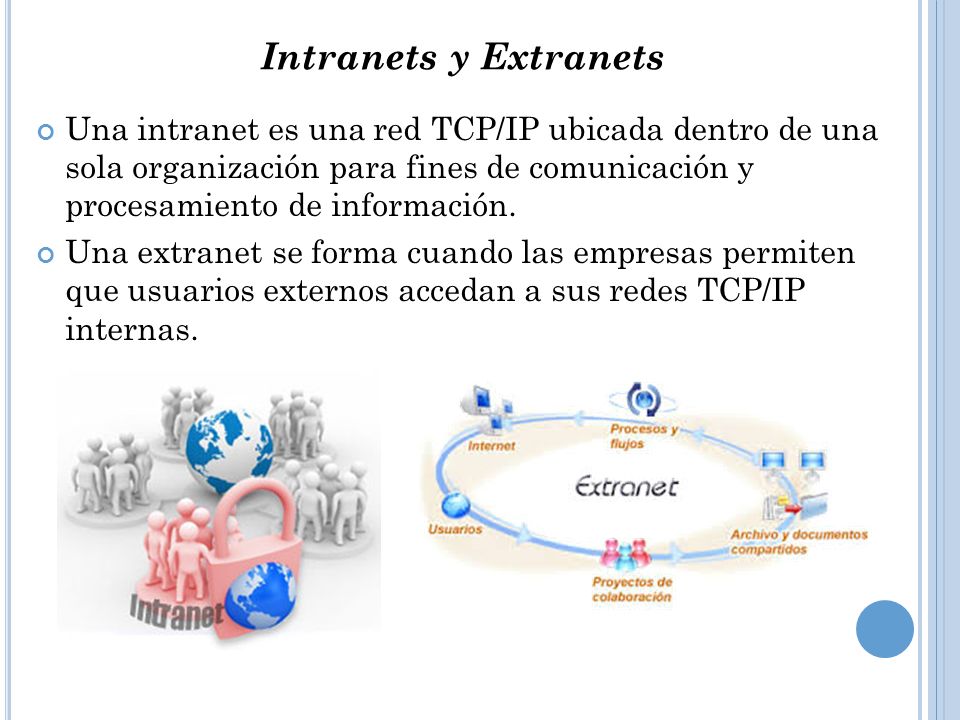 Intranets y Extranets

Una intranet es una red TCP/IP ubicada dentro de una sola organización para fines de comunicación y procesamiento de información.

Una extranet se forma cuando las empresas permiten que usuarios externos accedan a sus redes TCP/IP internas.

Intranet

Internet

Procesos y flujos

Extranet

Usuarios

Archivo y documentos compartidos

Proyectos de colaboración